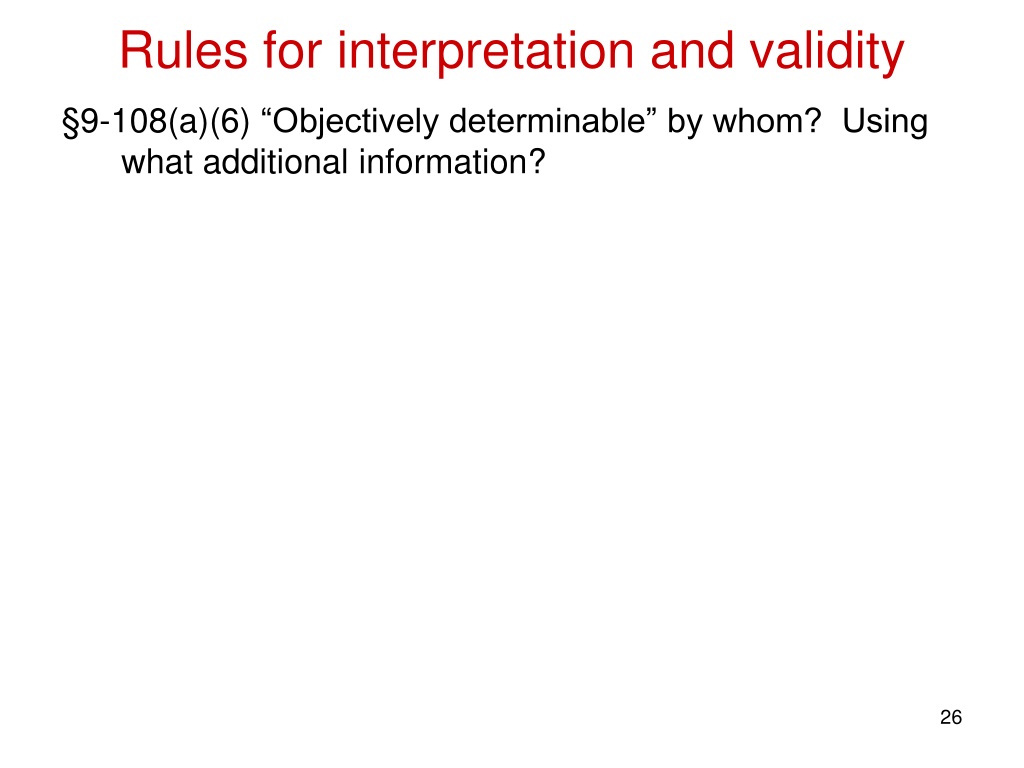 Rules for interpretation and validity

§9-108(a)(6) “Objectively determinable” by whom? Using what additional information?

26